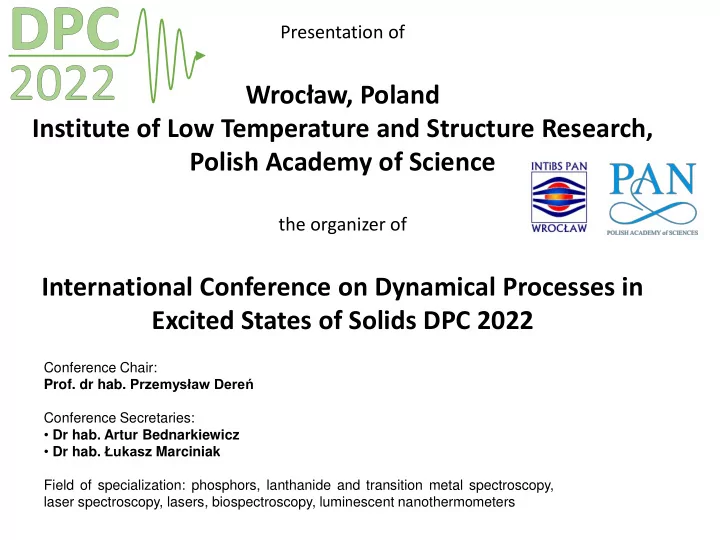 DPC
2022

Presentation of

Wrocław, Poland
Institute of Low Temperature and Structure Research, Polish Academy of Science

INTiBS PAN
WROCŁAW

PAN
POLISH ACADEMY of SCIENCES

the organizer of

International Conference on Dynamical Processes in Excited States of Solids DPC 2022

Conference Chair:
Prof. dr hab. Przemysław Dereń

Conference Secretaries:
• Dr hab. Artur Bednarkiewicz
• Dr hab. Łukasz Marciniak

Field of specialization: phosphors, lanthanide and transition metal spectroscopy, laser spectroscopy, lasers, biospectroscopy, luminescent nanothermometers